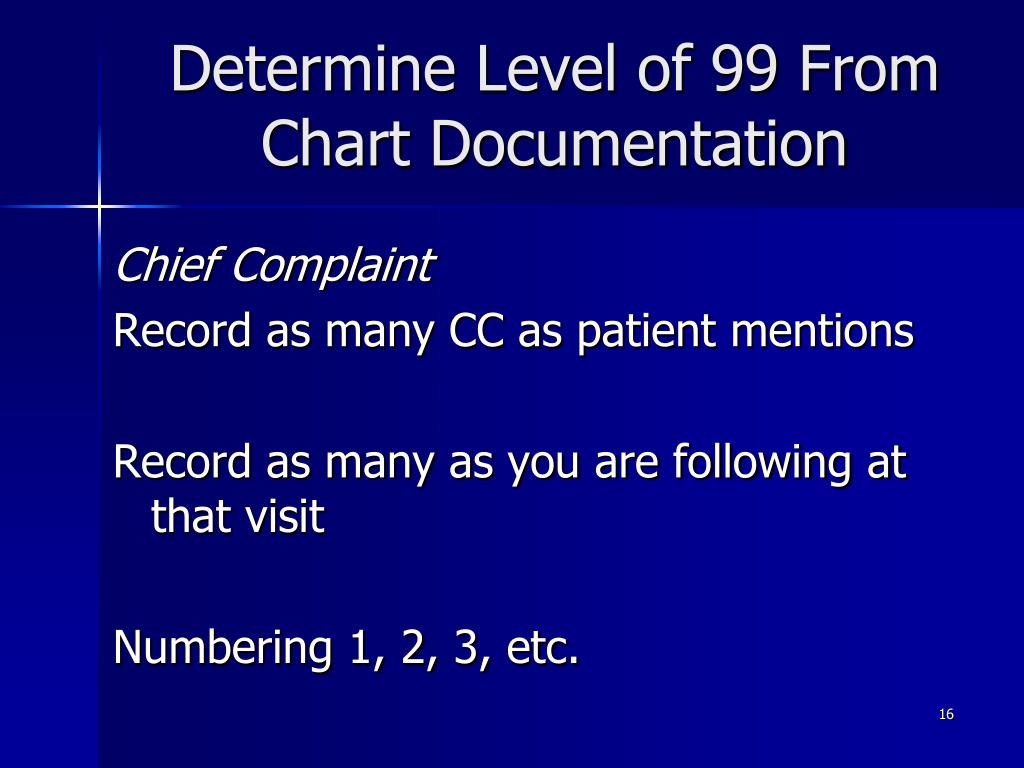 Determine Level of 99 From Chart Documentation

Chief Complaint

Record as many CC as patient mentions

Record as many as you are following at that visit

Numbering 1, 2, 3, etc.

16